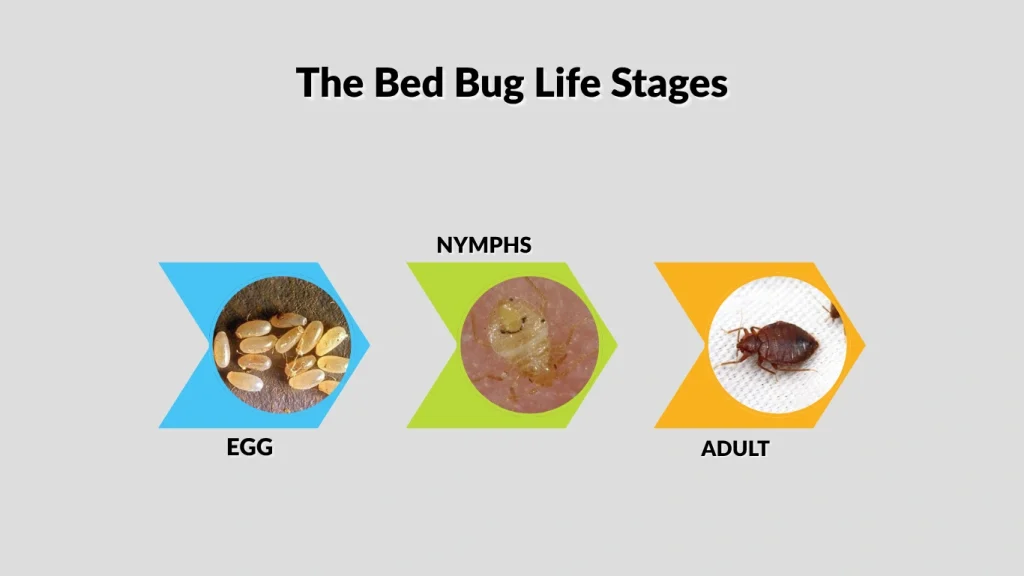 The Bed Bug Life Stages

NYMPHS

EGG

ADULT